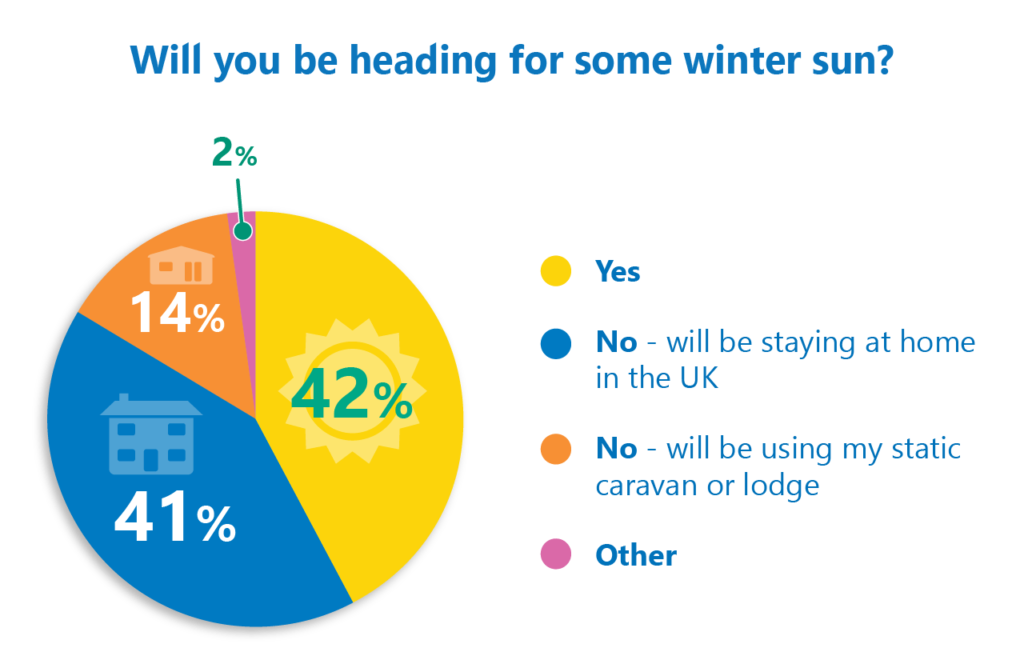 Will you be heading for some winter sun?

2%

14%

42%

41%

Yes

No - will be staying at home in the UK

No - will be using my static caravan or lodge

Other